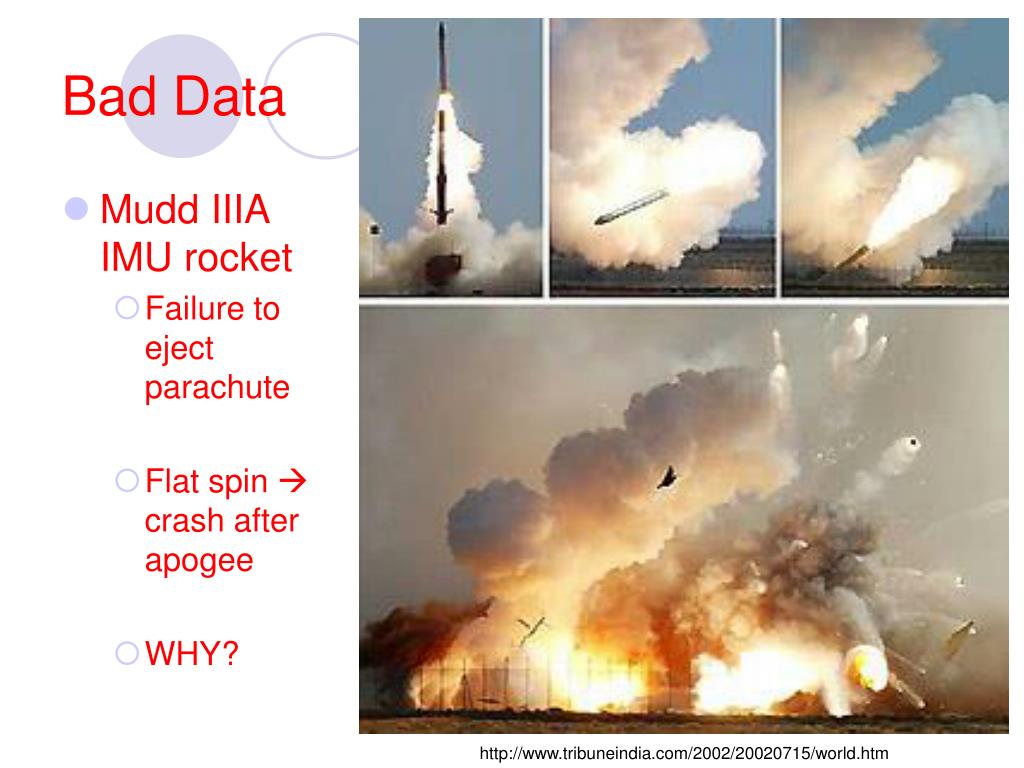 Bad Data

Mudd IIIA IMU rocket

Failure to eject parachute

Flat spin → crash after apogee

WHY?

http://www.tribuneindia.com/2002/20020715/world.htm